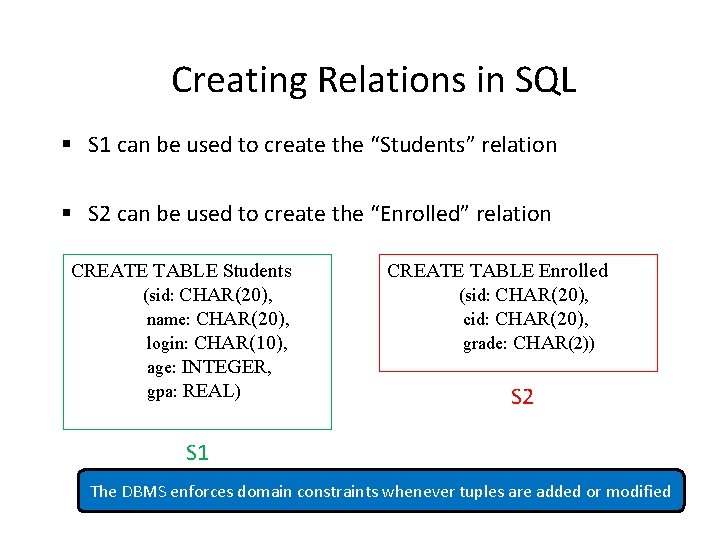 Creating Relations in SQL

▪ S1 can be used to create the “Students” relation

▪ S2 can be used to create the “Enrolled” relation

CREATE TABLE Students
(sid: CHAR(20),
name: CHAR(20),
login: CHAR(10),
age: INTEGER,
gpa: REAL)

S1

CREATE TABLE Enrolled
(sid: CHAR(20),
cid: CHAR(20),
grade: CHAR(2))

S2

The DBMS enforces domain constraints whenever tuples are added or modified